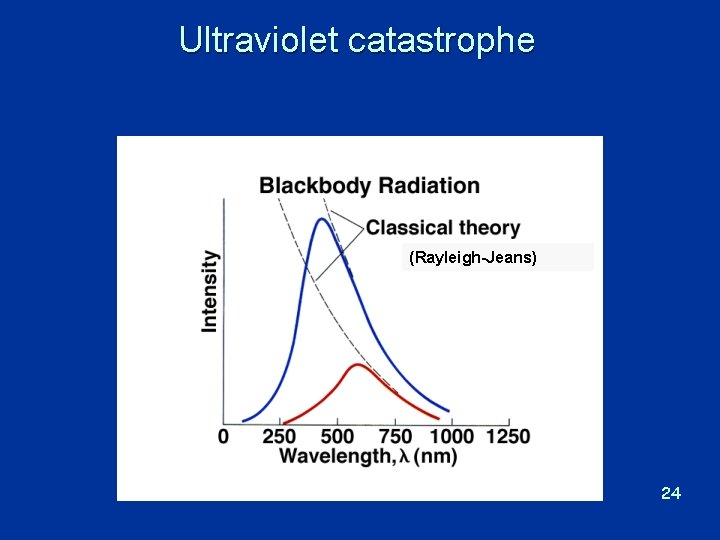 Ultraviolet catastrophe

Blackbody Radiation

Classical theory

(Rayleigh-Jeans)

Intensity

0 250 500 750 1000 1250

Wavelength, $\lambda$ (nm)

24